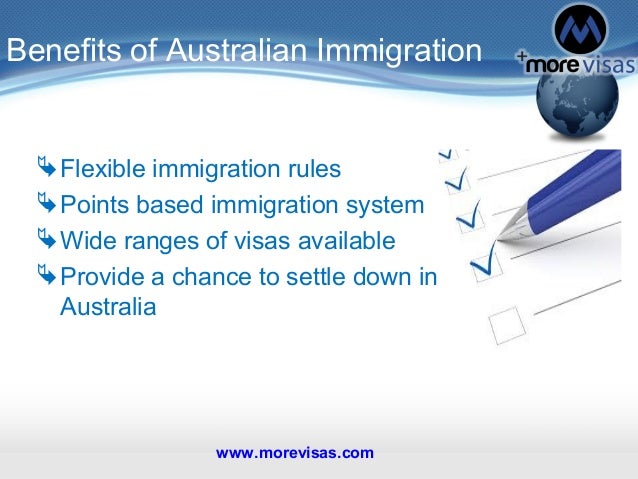 Benefits of Australian Immigration

+more visas

Flexible immigration rules
Points based immigration system
Wide ranges of visas available
Provide a chance to settle down in Australia

www.morevisas.com